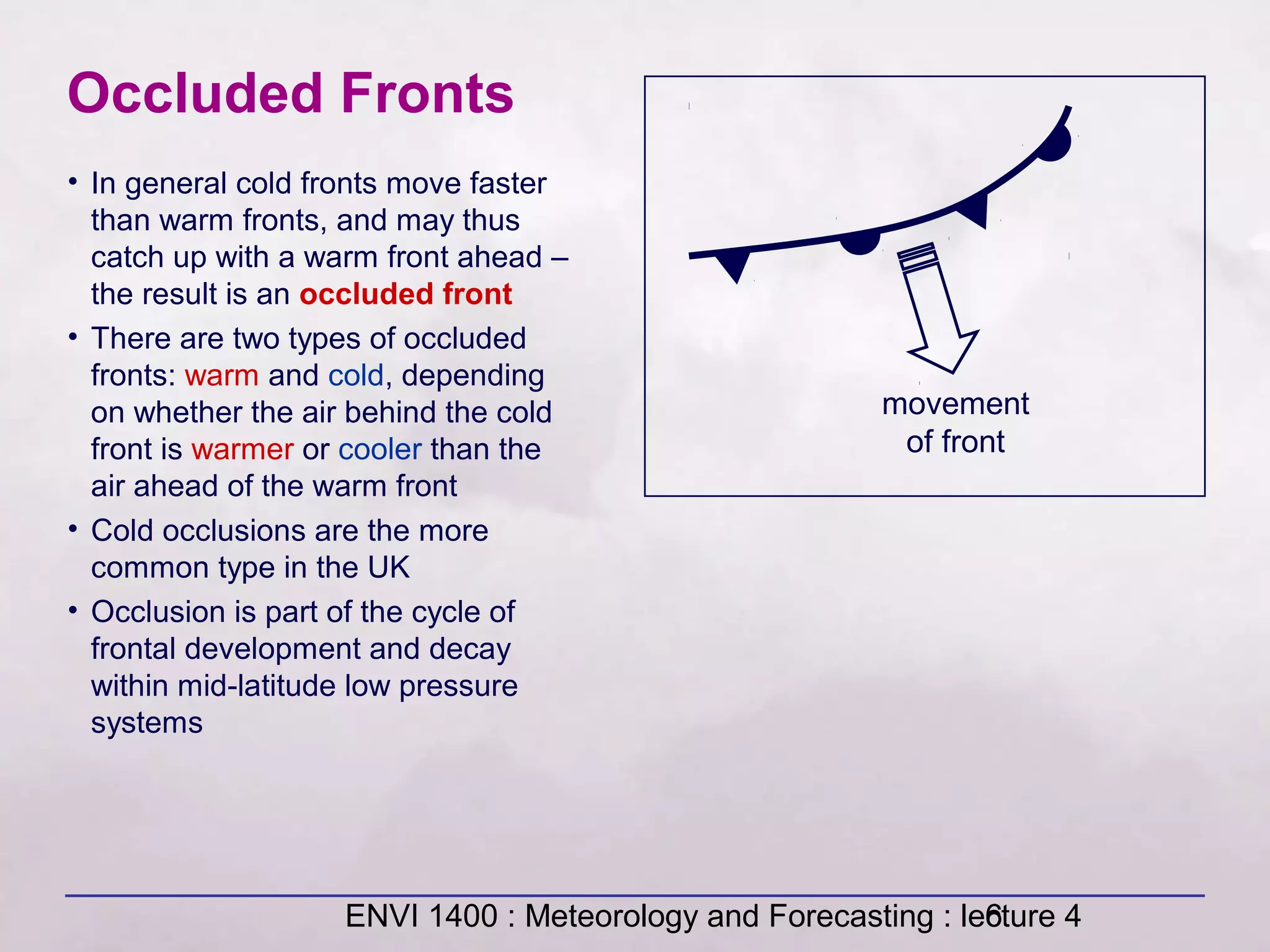 Occluded Fronts

• In general cold fronts move faster than warm fronts, and may thus catch up with a warm front ahead – the result is an occluded front

• There are two types of occluded fronts: warm and cold, depending on whether the air behind the cold front is warmer or cooler than the air ahead of the warm front

• Cold occlusions are the more common type in the UK

• Occlusion is part of the cycle of frontal development and decay within mid-latitude low pressure systems

movement of front

ENVI 1400 : Meteorology and Forecasting : lecture 4

6